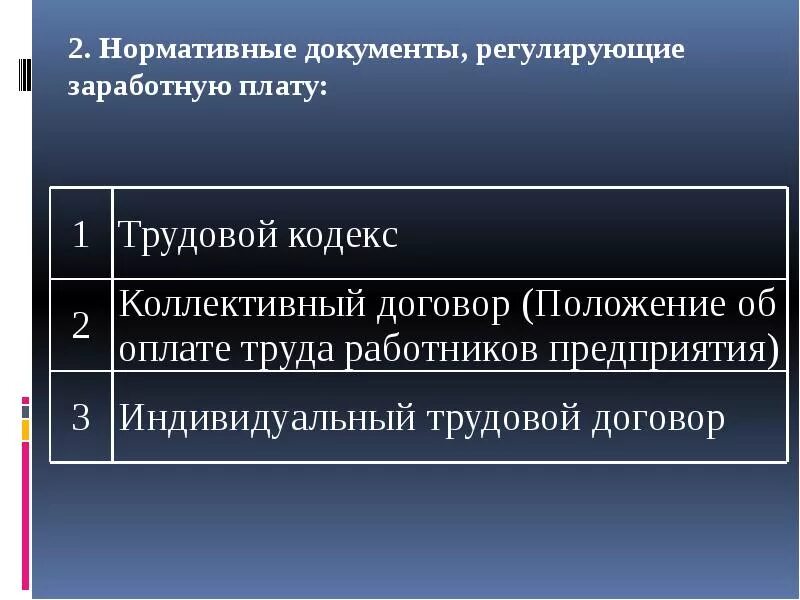 2. Нормативные документы, регулирующие заработную плату:

| 1 | Трудовой кодекс |
|---|---|
| 2 | Коллективный договор (Положение об оплате труда работников предприятия) |
| 3 | Индивидуальный трудовой договор |